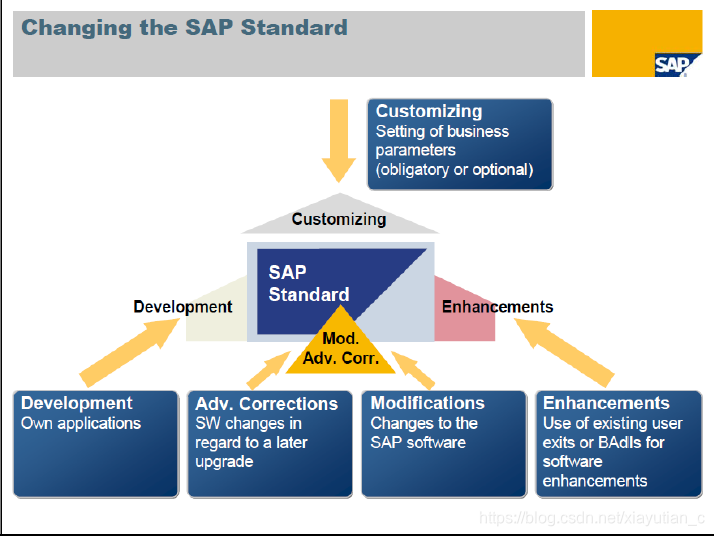 Changing the SAP Standard

SAP

Customizing
Setting of business parameters (obligatory or optional)

Customizing

SAP Standard

Development

Enhancements

Mod.
Adv. Corr.

Development
Own applications

Adv. Corrections
SW changes in regard to a later upgrade

Modifications
Changes to the SAP software

Enhancements
Use of existing user exits or BAdIs for software enhancements

https://blog.csdn.net/xiayutian_c